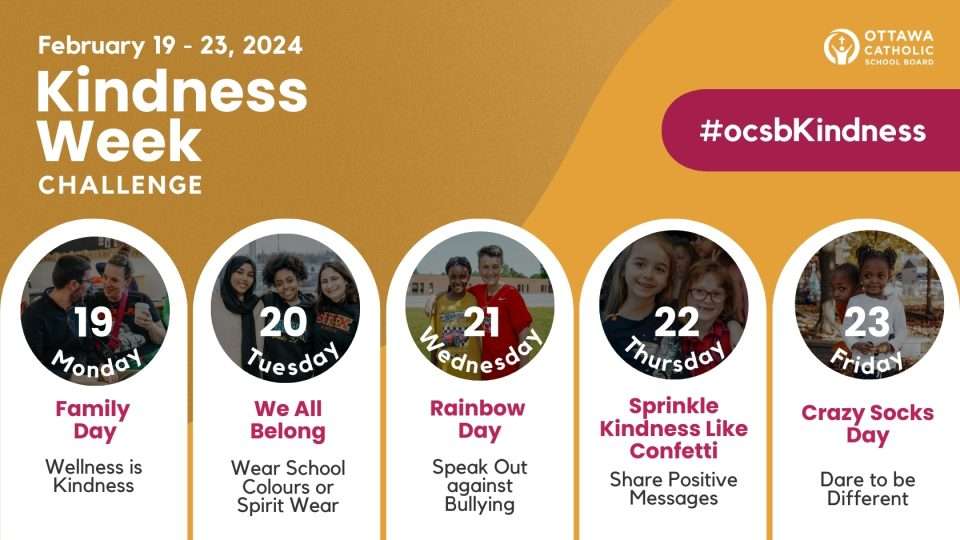 February 19 - 23, 2024

Kindness Week CHALLENGE

OTTAWA CATHOLIC SCHOOL BOARD

#ocsbKindness

19 Monday

Family Day

Wellness is Kindness

20 Tuesday

We All Belong

Wear School Colours or Spirit Wear

21 Wednesday

Rainbow Day

Speak Out against Bullying

22 Thursday

Sprinkle Kindness Like Confetti

Share Positive Messages

23 Friday

Crazy Socks Day

Dare to be Different